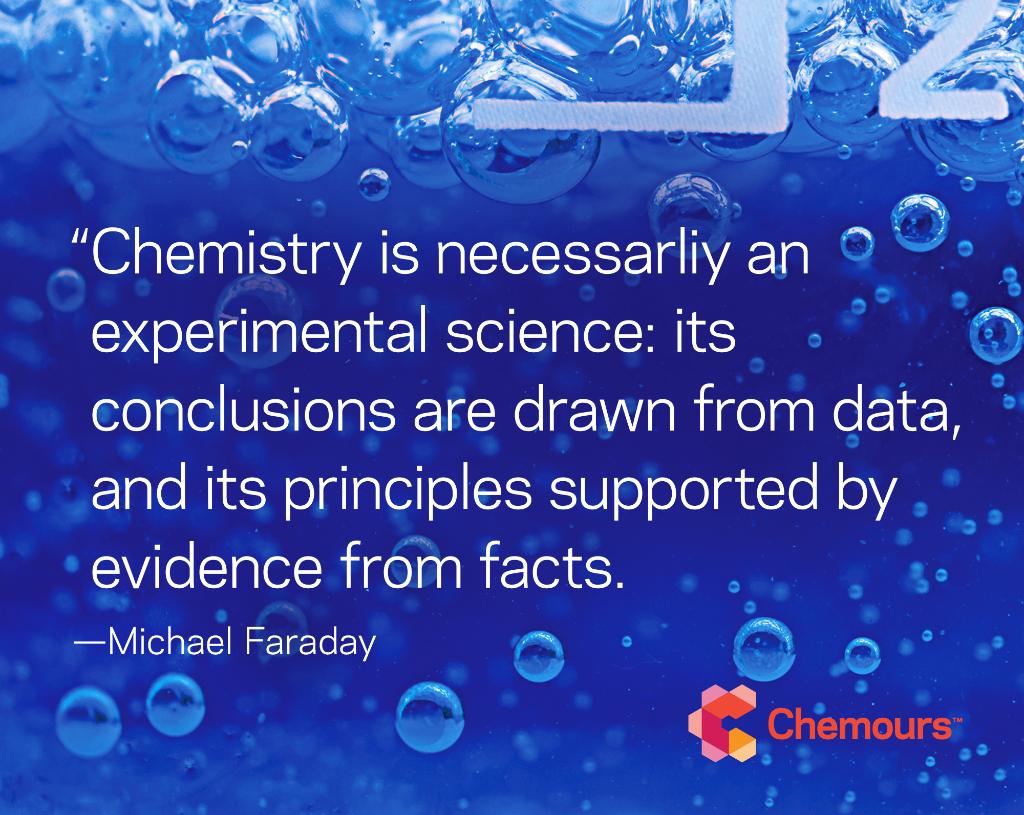 “Chemistry is necessarliy an experimental science: its conclusions are drawn from data, and its principles supported by evidence from facts.

—Michael Faraday

Chemours™